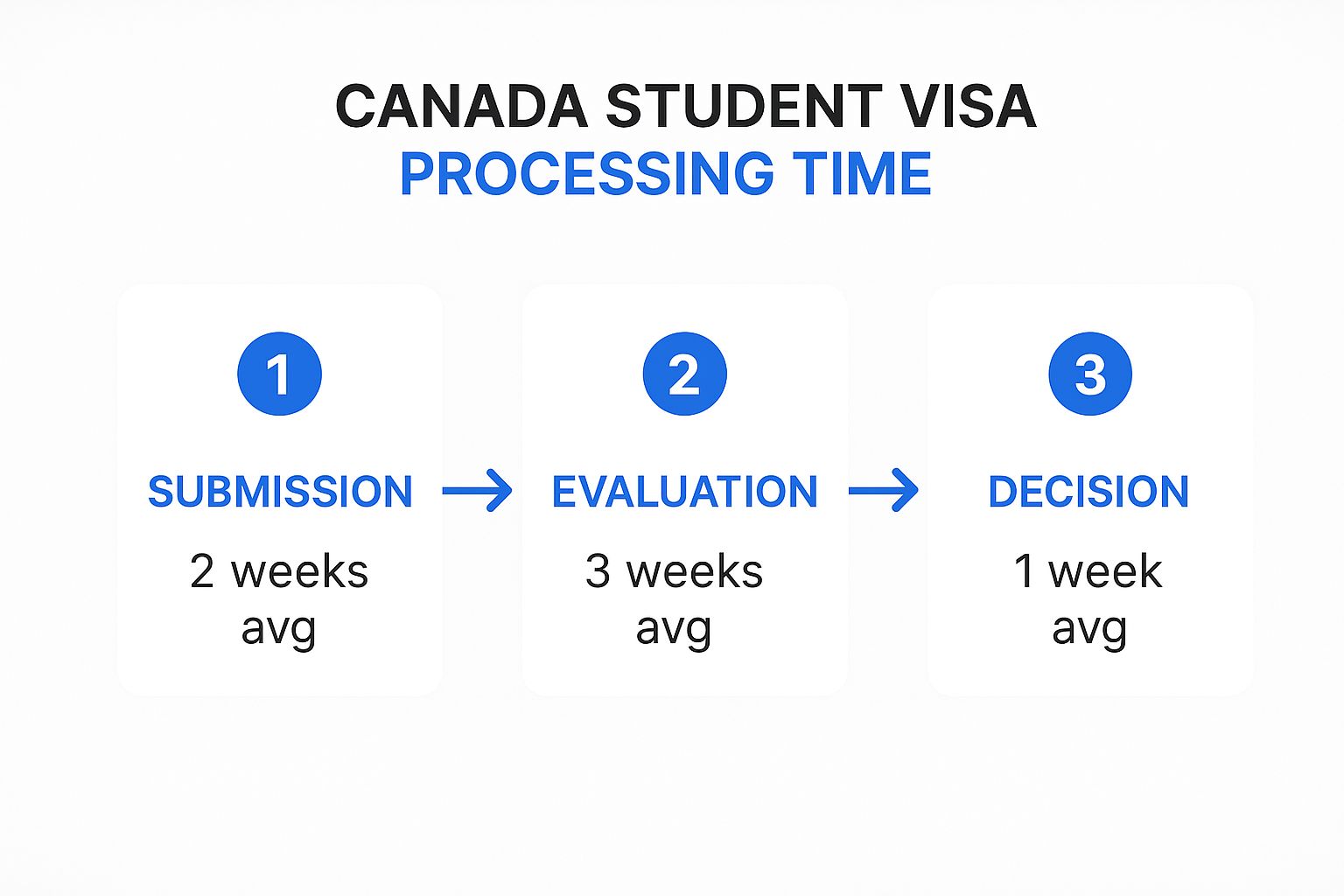 CANADA STUDENT VISA
PROCESSING TIME

1
SUBMISSION
2 weeks avg

2
EVALUATION
3 weeks avg

3
DECISION
1 week avg